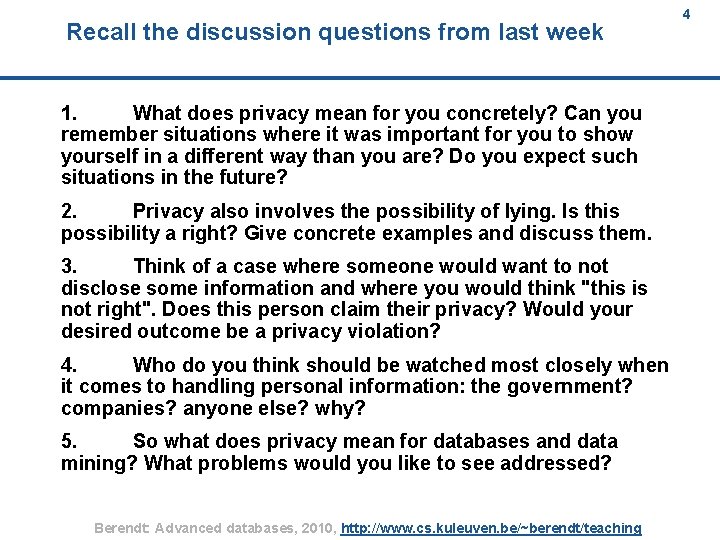 4

Recall the discussion questions from last week

1. What does privacy mean for you concretely? Can you remember situations where it was important for you to show yourself in a different way than you are? Do you expect such situations in the future?

2. Privacy also involves the possibility of lying. Is this possibility a right? Give concrete examples and discuss them.

3. Think of a case where someone would want to not disclose some information and where you would think "this is not right". Does this person claim their privacy? Would your desired outcome be a privacy violation?

4. Who do you think should be watched most closely when it comes to handling personal information: the government? companies? anyone else? why?

5. So what does privacy mean for databases and data mining? What problems would you like to see addressed?

Berendt: Advanced databases, 2010, http://www.cs.kuleuven.be/~berendt/teaching